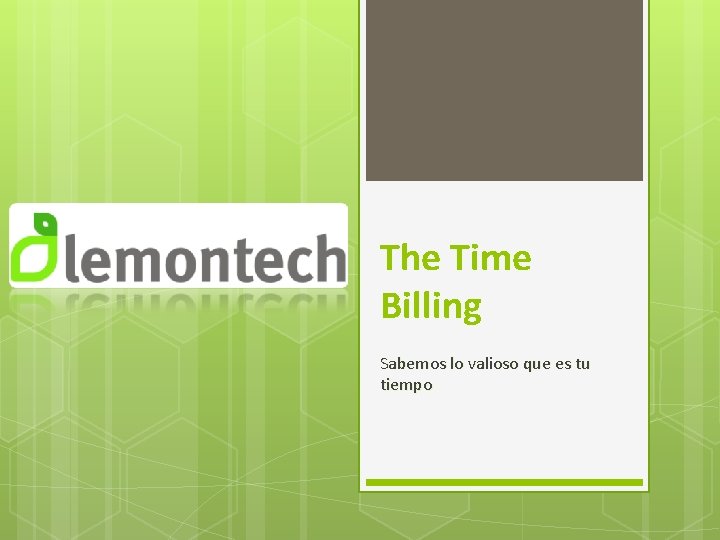 lemontech

The Time Billing

Sabemos lo valioso que es tu tiempo